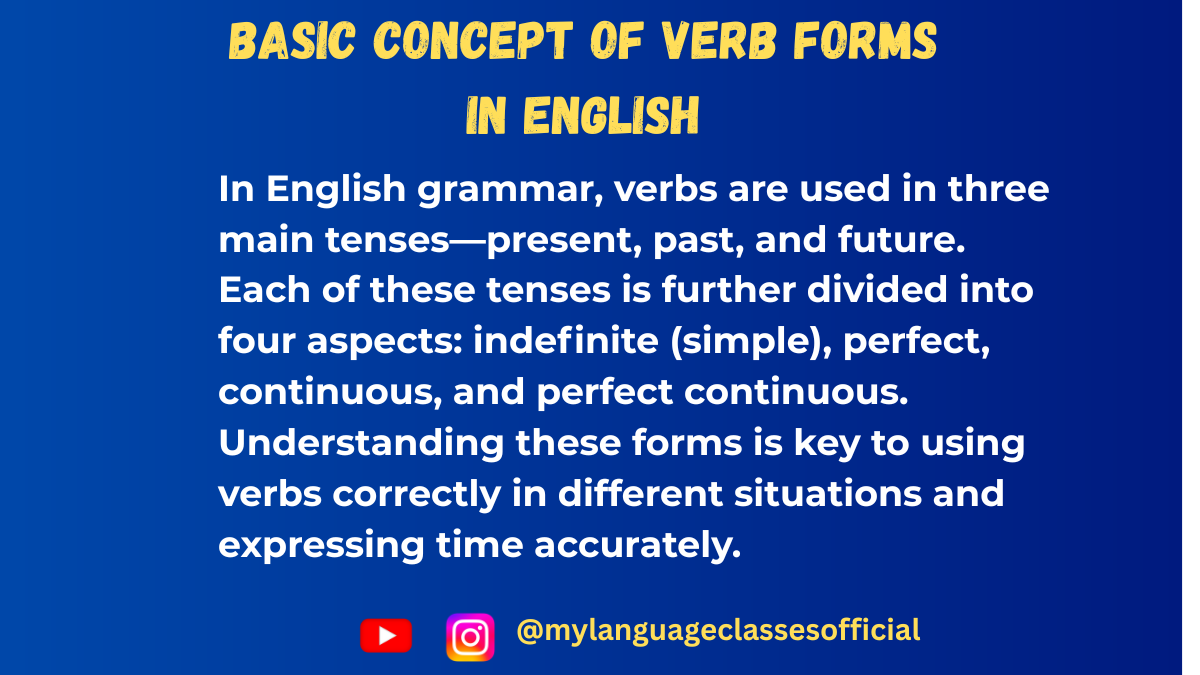 BASIC CONCEPT OF VERB FORMS IN ENGLISH

In English grammar, verbs are used in three main tenses—present, past, and future. Each of these tenses is further divided into four aspects: indefinite (simple), perfect, continuous, and perfect continuous. Understanding these forms is key to using verbs correctly in different situations and expressing time accurately.

@mylanguageclassesofficial